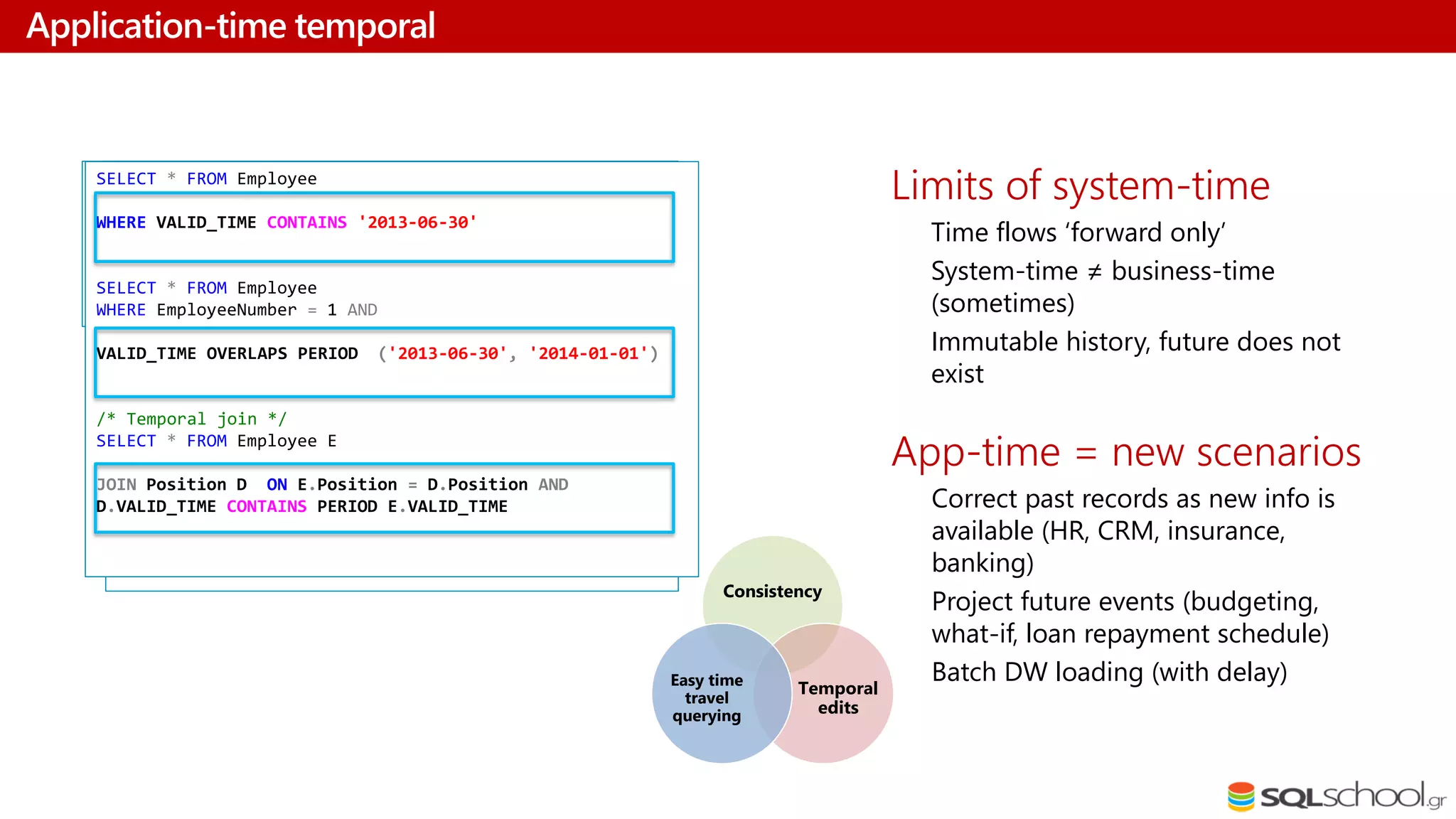 Application-time temporal

SELECT * FROM Employee
WHERE VALID_TIME CONTAINS '2013-06-30'

SELECT * FROM Employee
WHERE EmployeeNumber = 1 AND
VALID_TIME OVERLAPS PERIOD ('2013-06-30', '2014-01-01')

/* Temporal join */
SELECT * FROM Employee E
JOIN Position D ON E.Position = D.Position AND
D.VALID_TIME CONTAINS PERIOD E.VALID_TIME

Consistency

Easy time travel querying

Temporal edits

Limits of system-time

Time flows 'forward only'

System-time ≠ business-time (sometimes)

Immutable history, future does not exist

App-time = new scenarios

Correct past records as new info is available (HR, CRM, insurance, banking)

Project future events (budgeting, what-if, loan repayment schedule)

Batch DW loading (with delay)

SQLschool.gr